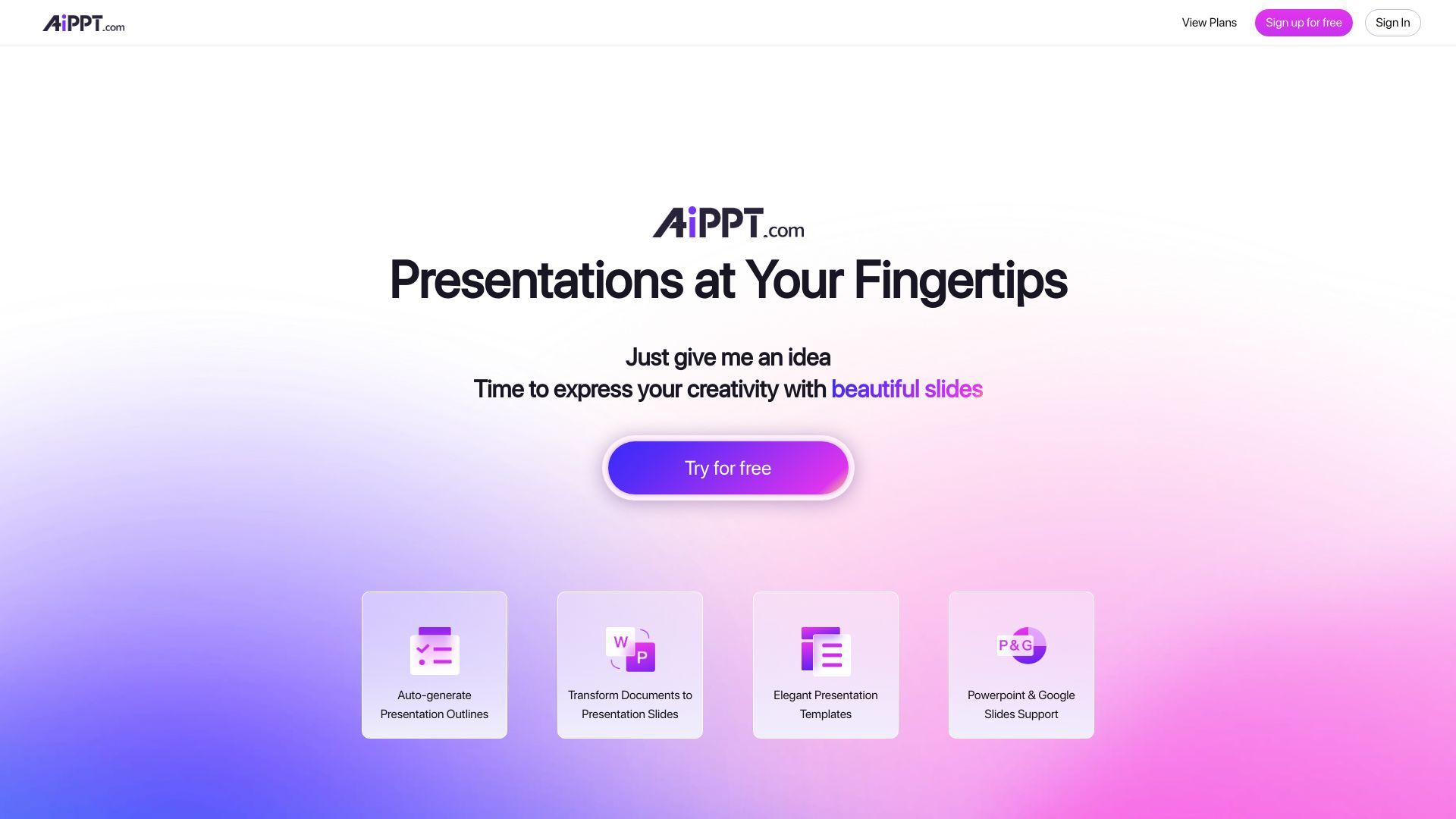 AiPPT.com

View Plans Sign up for free Sign In

AiPPT.com

Presentations at Your Fingertips

Just give me an idea
Time to express your creativity with beautiful slides

Try for free

Auto-generate Presentation Outlines

W P
Transform Documents to Presentation Slides

Elegant Presentation Templates

P&G
Powerpoint & Google Slides Support